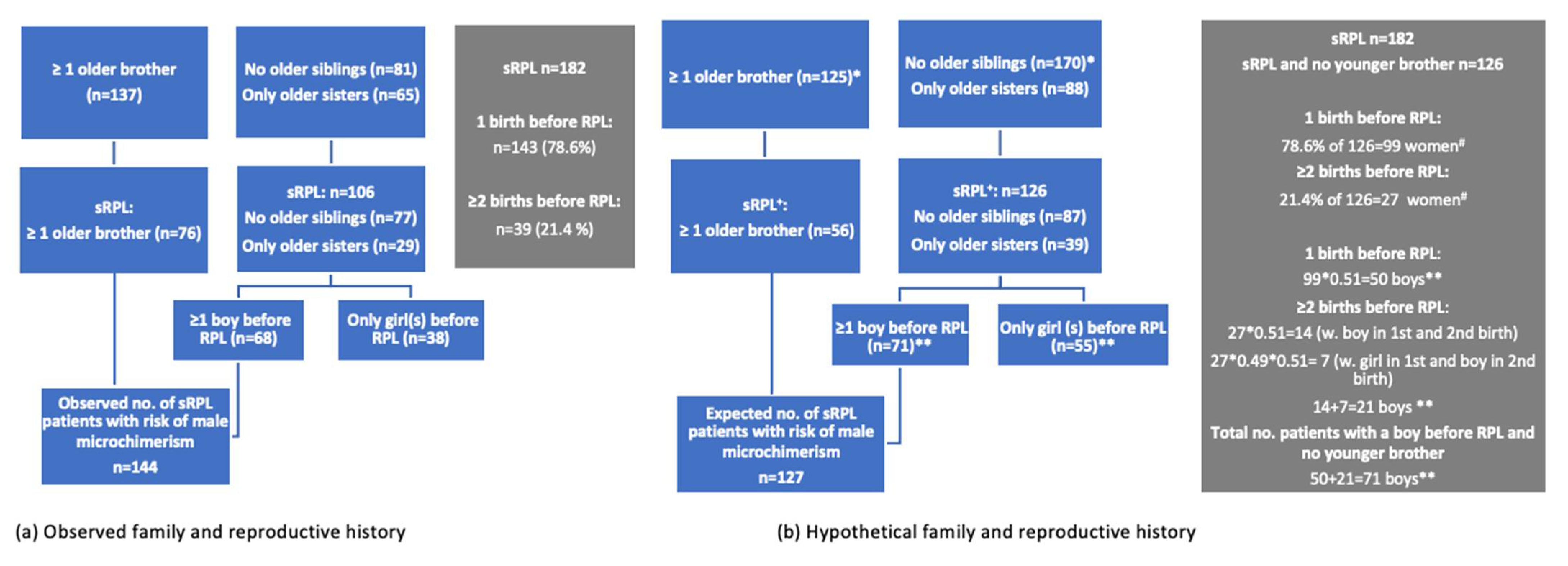 ≥ 1 older brother (n=137)

No older siblings (n=81)
Only older sisters (n=65)

sRPL n=182

1 birth before RPL:
n=143 (78.6%)

≥2 births before RPL:
n=39 (21.4 %)

sRPL:
≥ 1 older brother (n=76)

sRPL: n=106
No older siblings (n=77)
Only older sisters (n=29)

≥1 boy before RPL (n=68)

Only girl(s) before RPL (n=38)

Observed no. of sRPL patients with risk of male microchimerism
n=144

(a) Observed family and reproductive history

≥ 1 older brother (n=125)*

No older siblings (n=170)*
Only older sisters (n=88)

sRPL n=182
sRPL and no younger brother n=126

1 birth before RPL:
78.6% of 126=99 women$^{\#}$
≥2 births before RPL:
21.4% of 126=27 women$^{\#}$

1 birth before RPL:
99*0.51=50 boys**
≥2 births before RPL:
27*0.51=14 (w. boy in 1st and 2nd birth)
27*0.49*0.51= 7 (w. girl in 1st and boy in 2nd birth)
14+7=21 boys **
Total no. patients with a boy before RPL and no younger brother
50+21=71 boys**

sRPL$^{+}$:
≥ 1 older brother (n=56)

sRPL$^{+}$: n=126
No older siblings (n=87)
Only older sisters (n=39)

≥1 boy before RPL (n=71)**

Only girl (s) before RPL (n=55)**

Expected no. of sRPL patients with risk of male microchimerism
n=127

(b) Hypothetical family and reproductive history